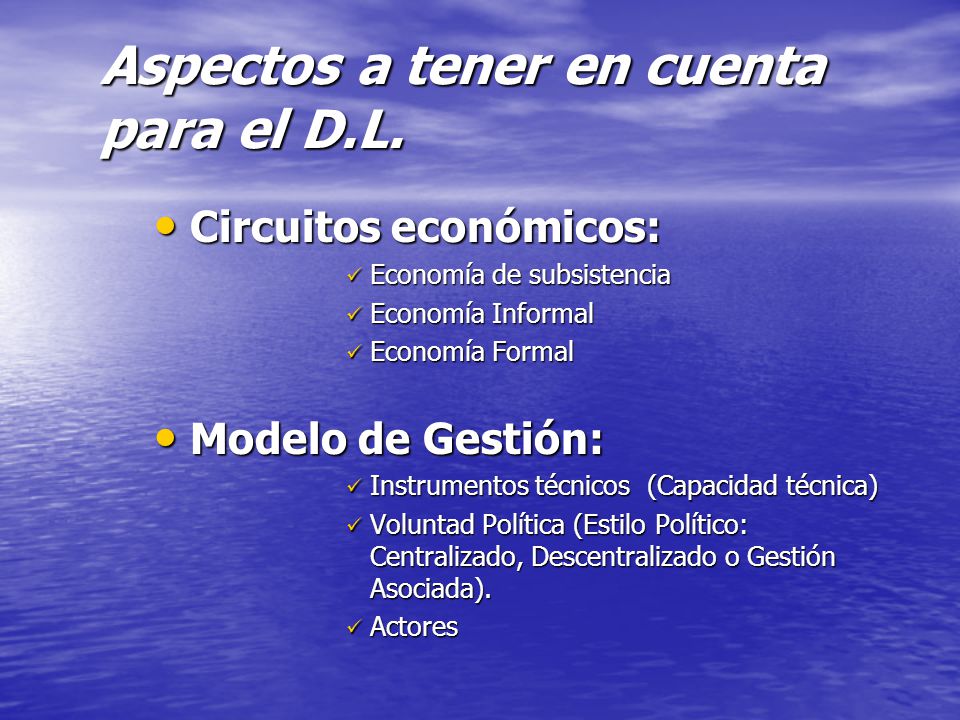 Aspectos a tener en cuenta para el D.L.

• Circuitos económicos:
✓ Economía de subsistencia
✓ Economía Informal
✓ Economía Formal

• Modelo de Gestión:
✓ Instrumentos técnicos (Capacidad técnica)
✓ Voluntad Política (Estilo Político: Centralizado, Descentralizado o Gestión Asociada).
✓ Actores